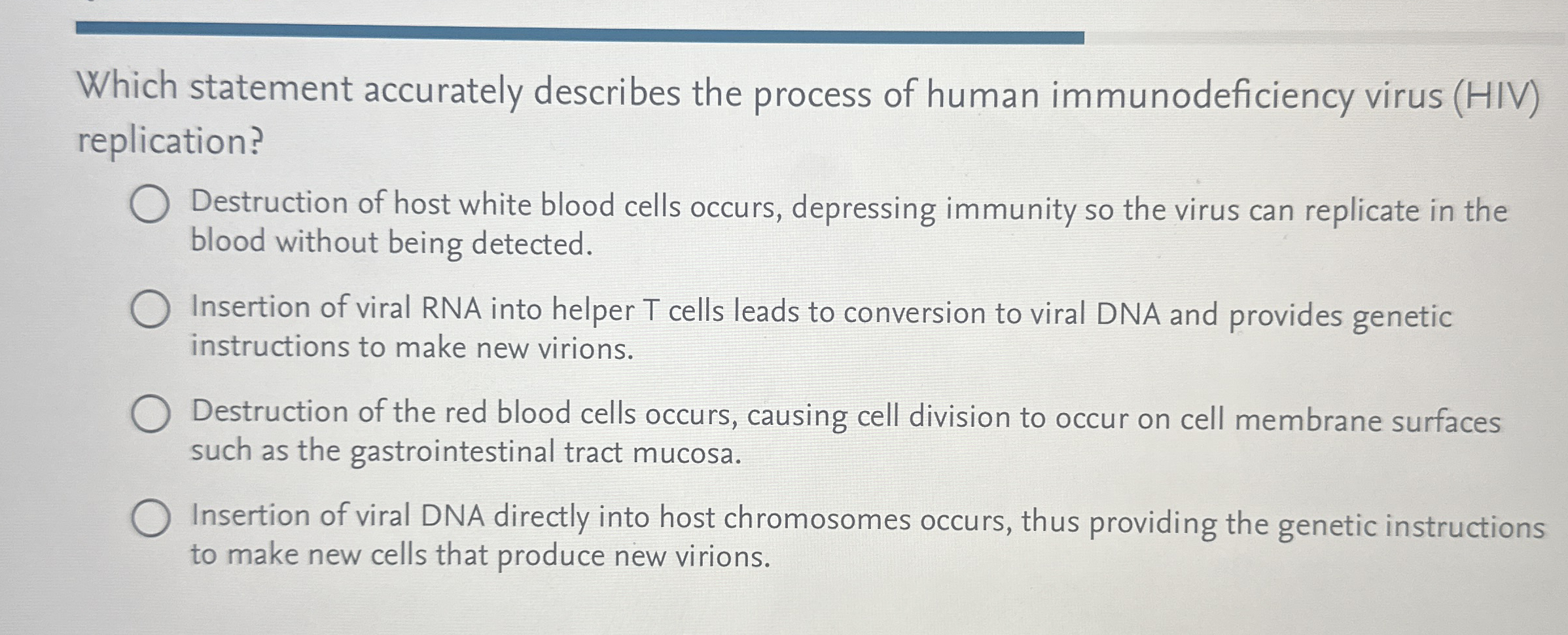 Which statement accurately describes the process of human immunodeficiency virus (HIV) replication?

Destruction of host white blood cells occurs, depressing immunity so the virus can replicate in the blood without being detected.

Insertion of viral RNA into helper T cells leads to conversion to viral DNA and provides genetic instructions to make new virions.

Destruction of the red blood cells occurs, causing cell division to occur on cell membrane surfaces such as the gastrointestinal tract mucosa.

Insertion of viral DNA directly into host chromosomes occurs, thus providing the genetic instructions to make new cells that produce new virions.